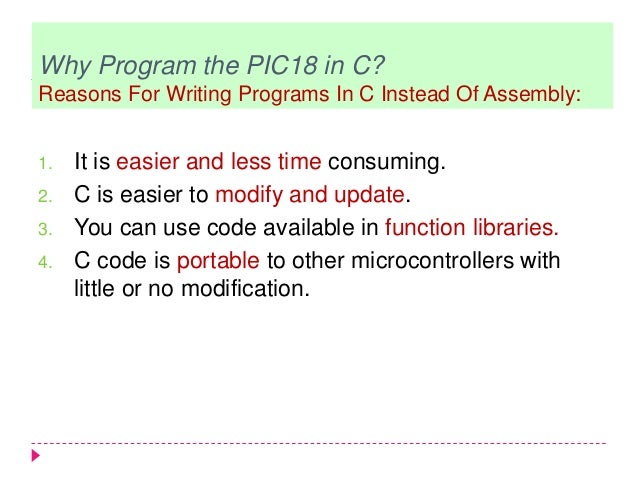 Why Program the PIC18 in C?
Reasons For Writing Programs In C Instead Of Assembly:

1. It is easier and less time consuming.
2. C is easier to modify and update.
3. You can use code available in function libraries.
4. C code is portable to other microcontrollers with little or no modification.